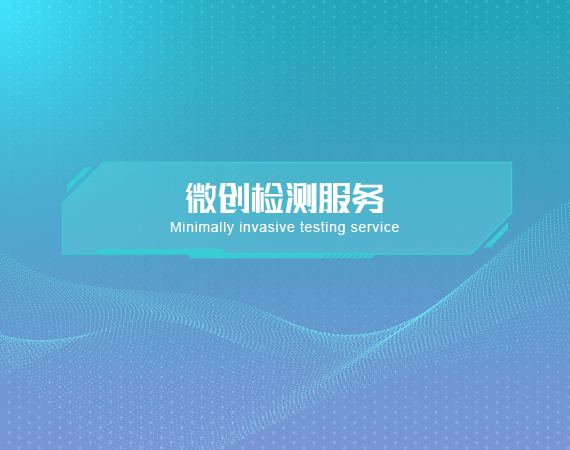 微创检测服务
Minimally invasive testing service